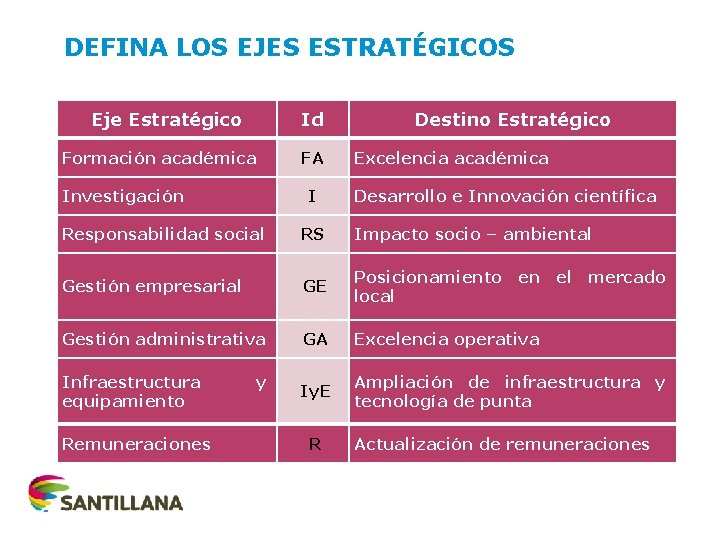 DEFINA LOS EJES ESTRATÉGICOS

| Eje Estratégico | Id | Destino Estratégico |
|---|---|---|
| Formación académica | FA | Excelencia académica |
| Investigación | I | Desarrollo e Innovación científica |
| Responsabilidad social | RS | Impacto socio – ambiental |
| Gestión empresarial | GE | Posicionamiento en el mercado local |
| Gestión administrativa | GA | Excelencia operativa |
| Infraestructura y equipamiento | IyE | Ampliación de infraestructura y tecnología de punta |
| Remuneraciones | R | Actualización de remuneraciones |

SANTILLANA